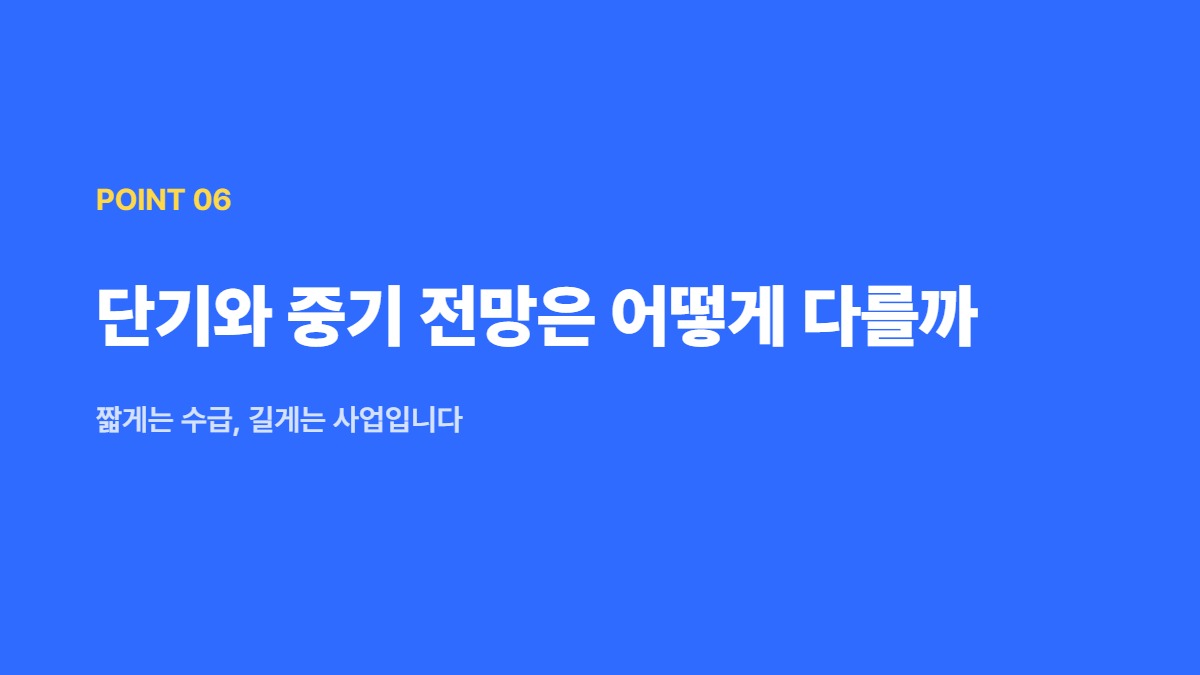 POINT 06

단기와 중기 전망은 어떻게 다를까

짧게는 수급, 길게는 사업입니다